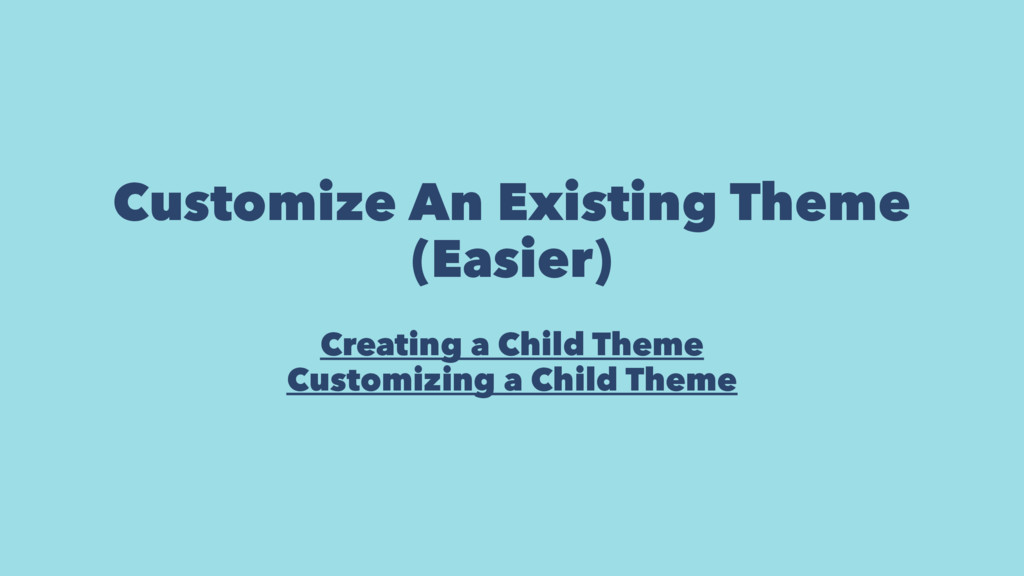 Customize An Existing Theme (Easier)

Creating a Child Theme
Customizing a Child Theme